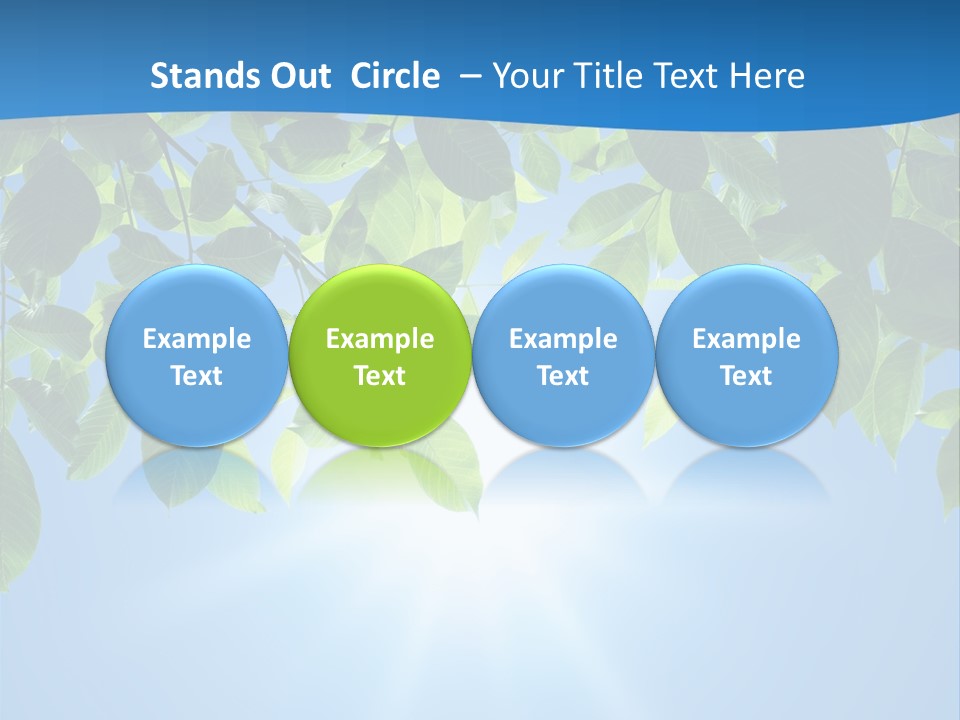 Stands Out Circle – Your Title Text Here

Example Text

Example Text

Example Text

Example Text